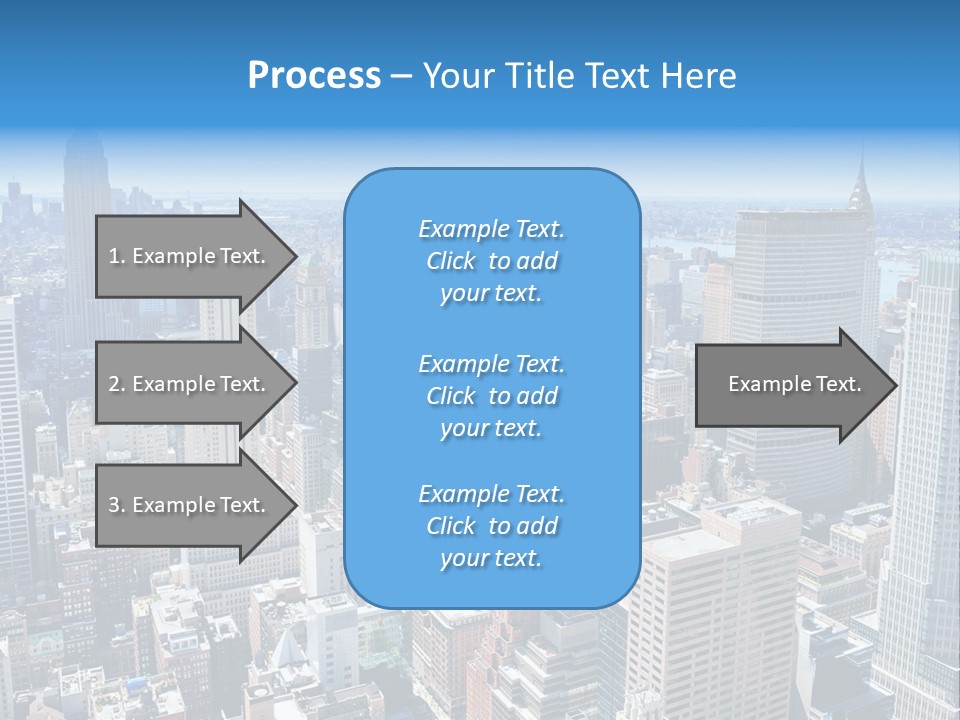 Process – Your Title Text Here

1. Example Text.

2. Example Text.

3. Example Text.

Example Text. Click to add your text.

Example Text. Click to add your text.

Example Text. Click to add your text.

Example Text.